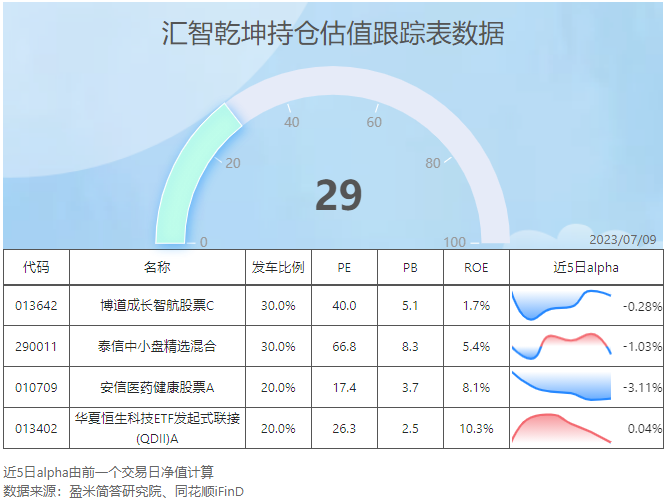 汇智乾坤持仓估值跟踪表数据

0
20
40
60
80
100

29

2023/07/09

| 代码 | 名称 | 发车比例 | PE | PB | ROE | 近5日alpha |
|---|---|---|---|---|---|---|
| 013642 | 博道成长智航股票C | 30.0% | 40.0 | 5.1 | 1.7% | -0.28% |
| 290011 | 泰信中小盘精选混合 | 30.0% | 66.8 | 8.3 | 5.4% | -1.03% |
| 010709 | 安信医药健康股票A | 20.0% | 17.4 | 3.7 | 8.1% | -3.11% |
| 013402 | 华夏恒生科技ETF发起式联接(QDII)A | 20.0% | 26.3 | 2.5 | 10.3% | 0.04% |

近5日alpha由前一个交易日净值计算
数据来源：盈米简答研究院、同花顺iFinD